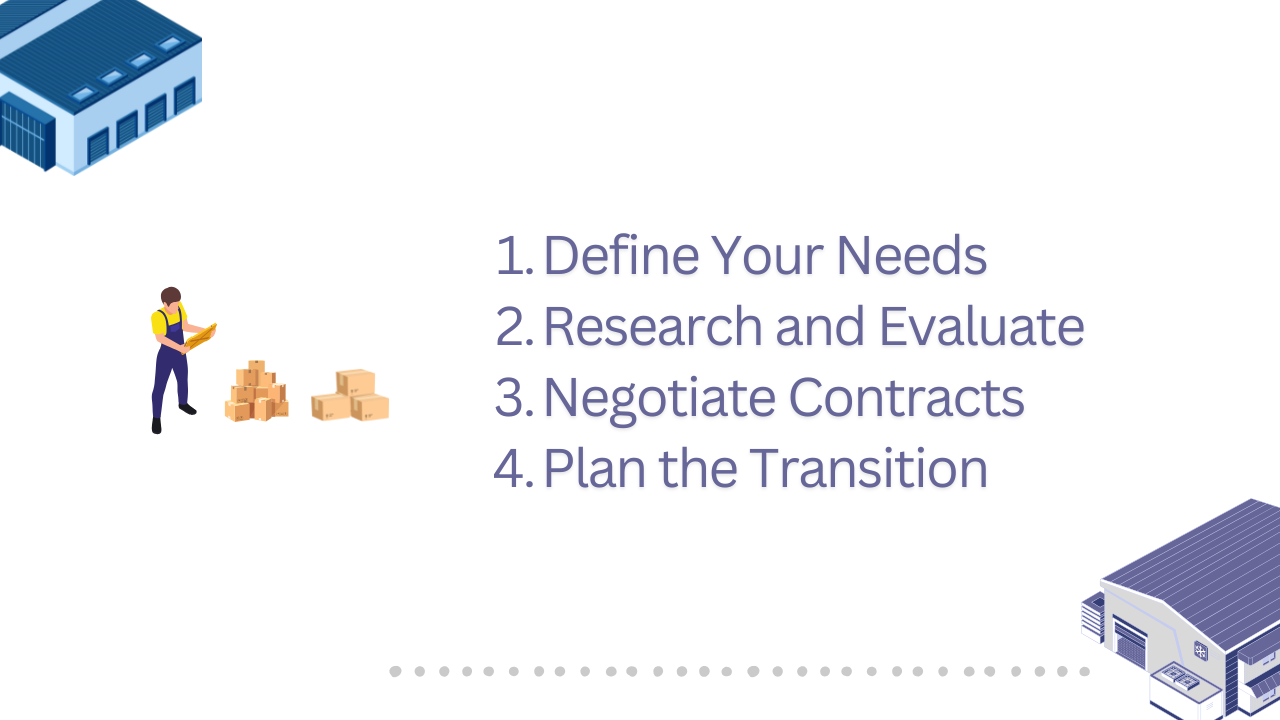 1. Define Your Needs
2. Research and Evaluate
3. Negotiate Contracts
4. Plan the Transition